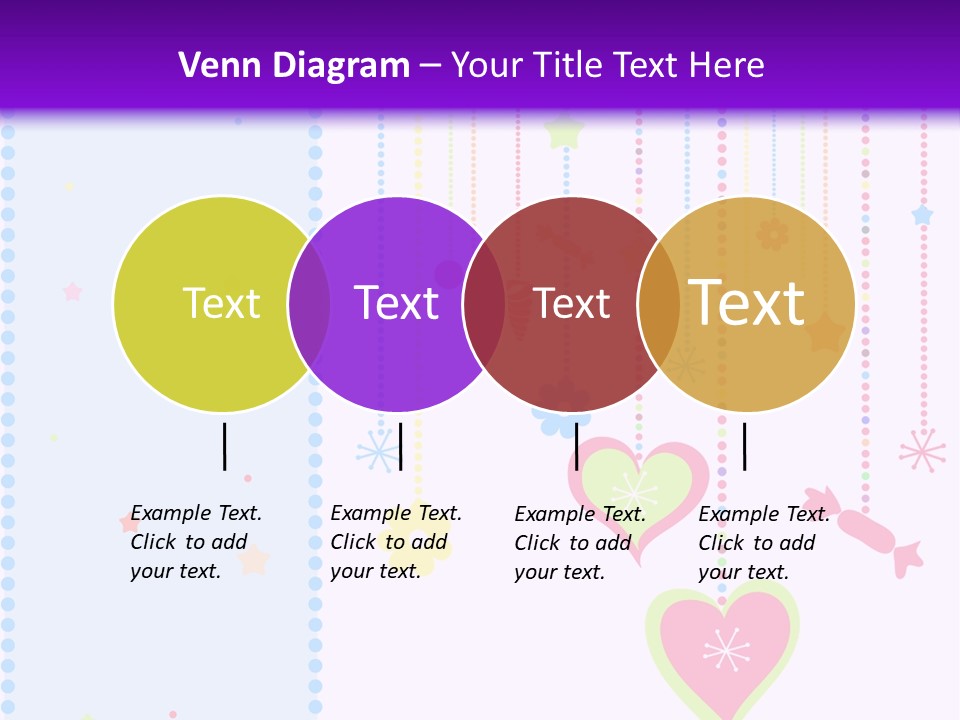 Venn Diagram – Your Title Text Here

Text

Text

Text

Text

Example Text. Click to add your text.

Example Text. Click to add your text.

Example Text. Click to add your text.

Example Text. Click to add your text.